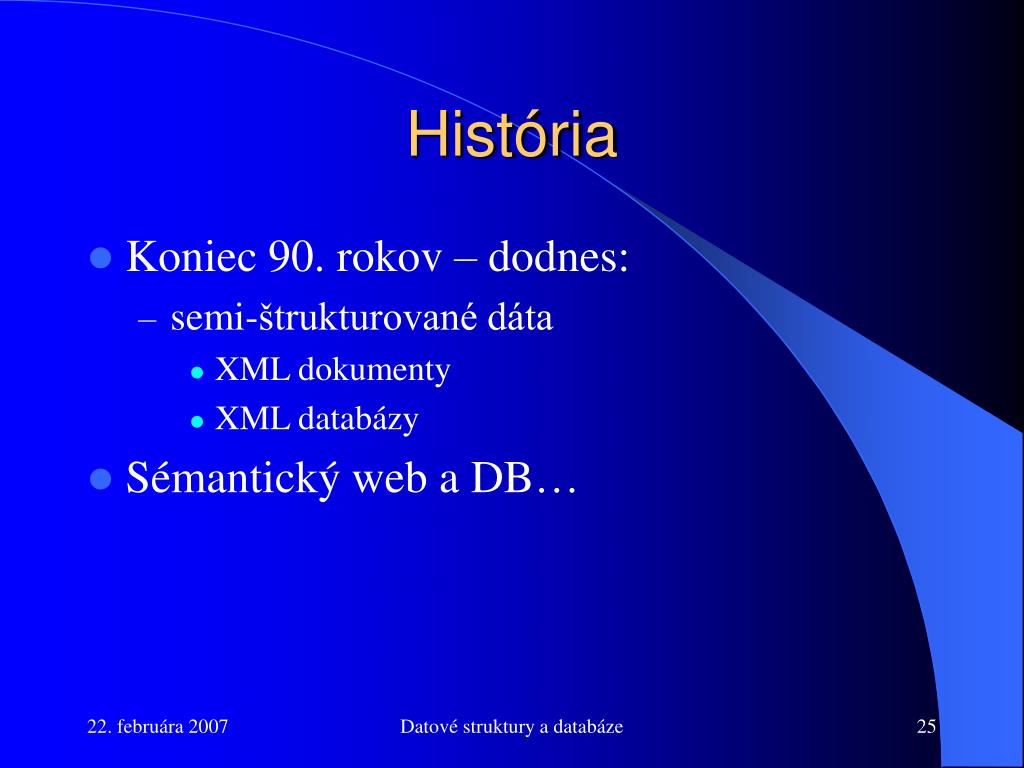 História

Koniec 90. rokov – dodnes:

– semi-štrukturované dáta

XML dokumenty

XML databázy

Sémantický web a DB…

22. februára 2007

Datové struktury a databáze

25